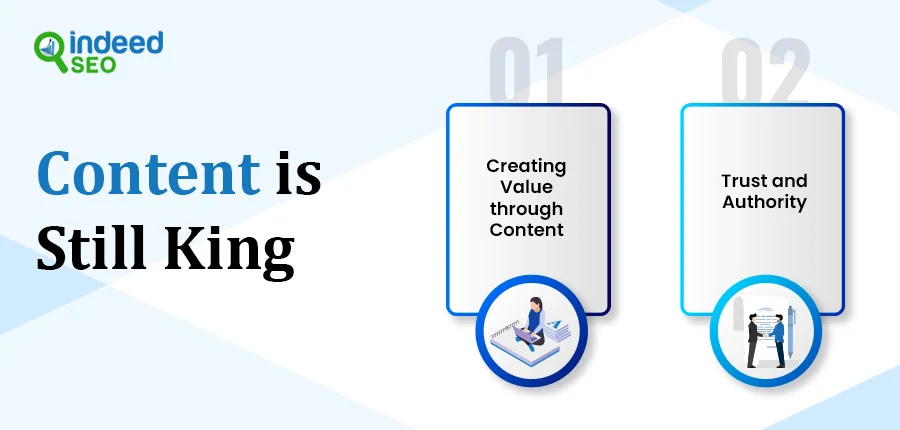 indeed SEO

Content is Still King

01

Creating Value through Content

02

Trust and Authority